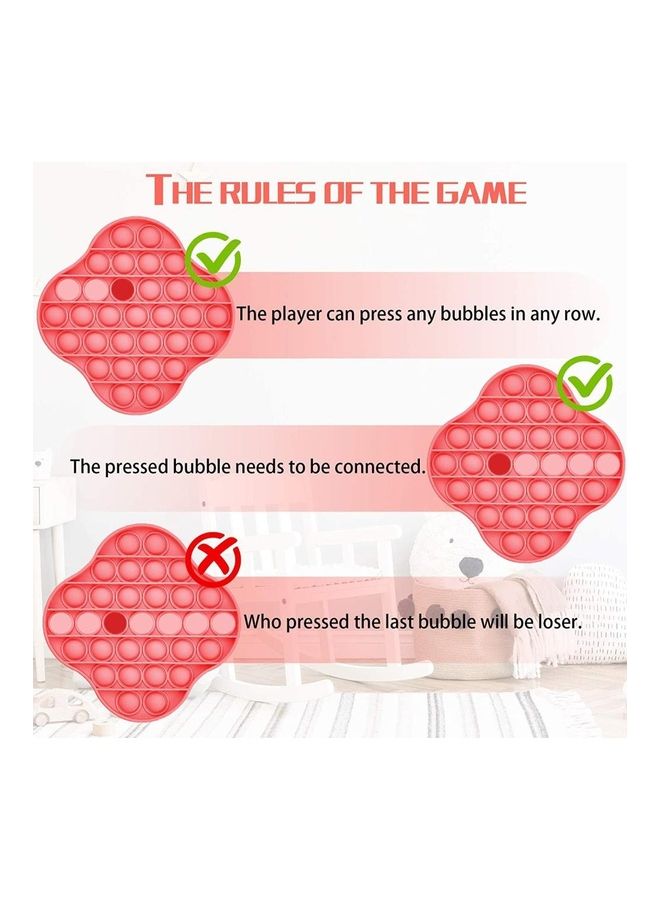 THE RULES OF THE GAME

The player can press any bubbles in any row.

The pressed bubble needs to be connected.

Who pressed the last bubble will be loser.